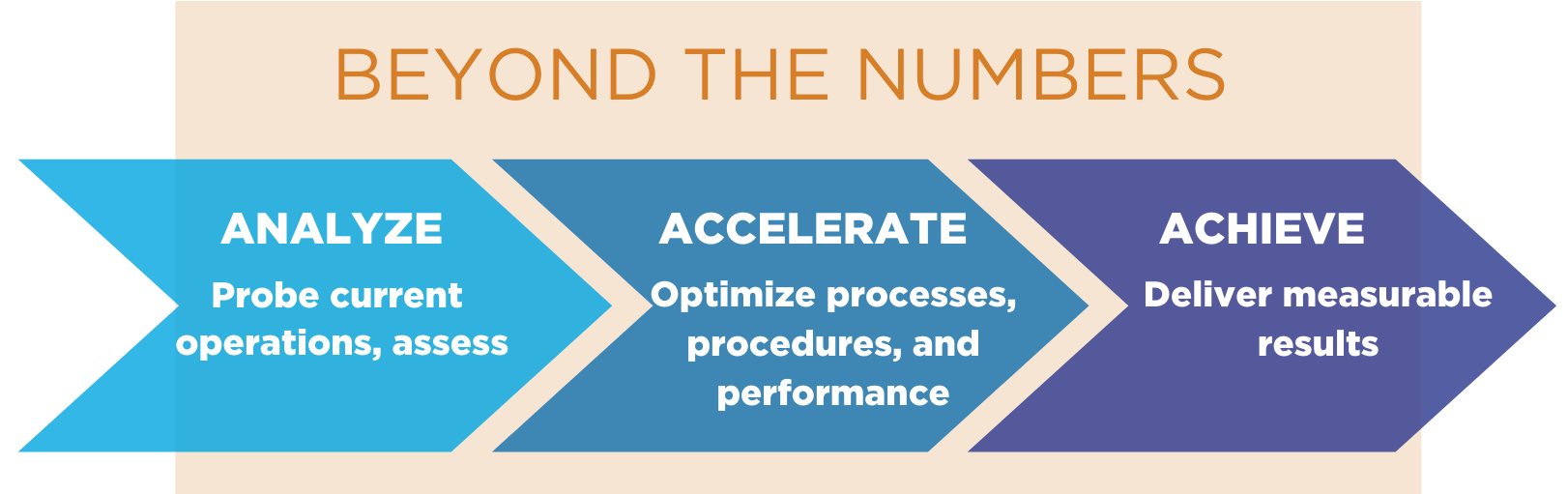 BEYOND THE NUMBERS

ANALYZE

Probe current operations, assess

ACCELERATE

Optimize processes, procedures, and performance

ACHIEVE

Deliver measurable results